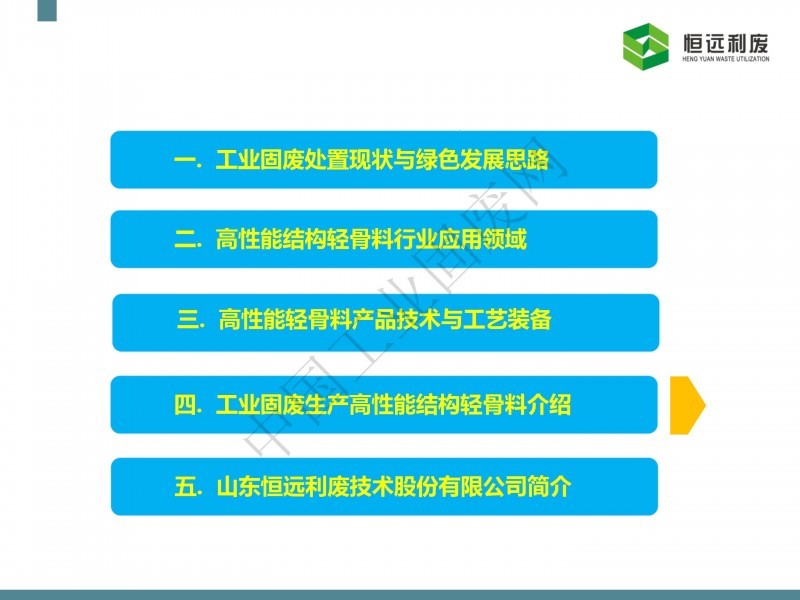 恒远利废
HENG YUAN WASTE UTILIZATION

一. 工业固废处置现状与绿色发展思路

二. 高性能结构轻骨料行业应用领域

三. 高性能轻骨料产品技术与工艺装备

四. 工业固废生产高性能结构轻骨料介绍

五. 山东恒远利废技术股份有限公司简介

中国工业固废网